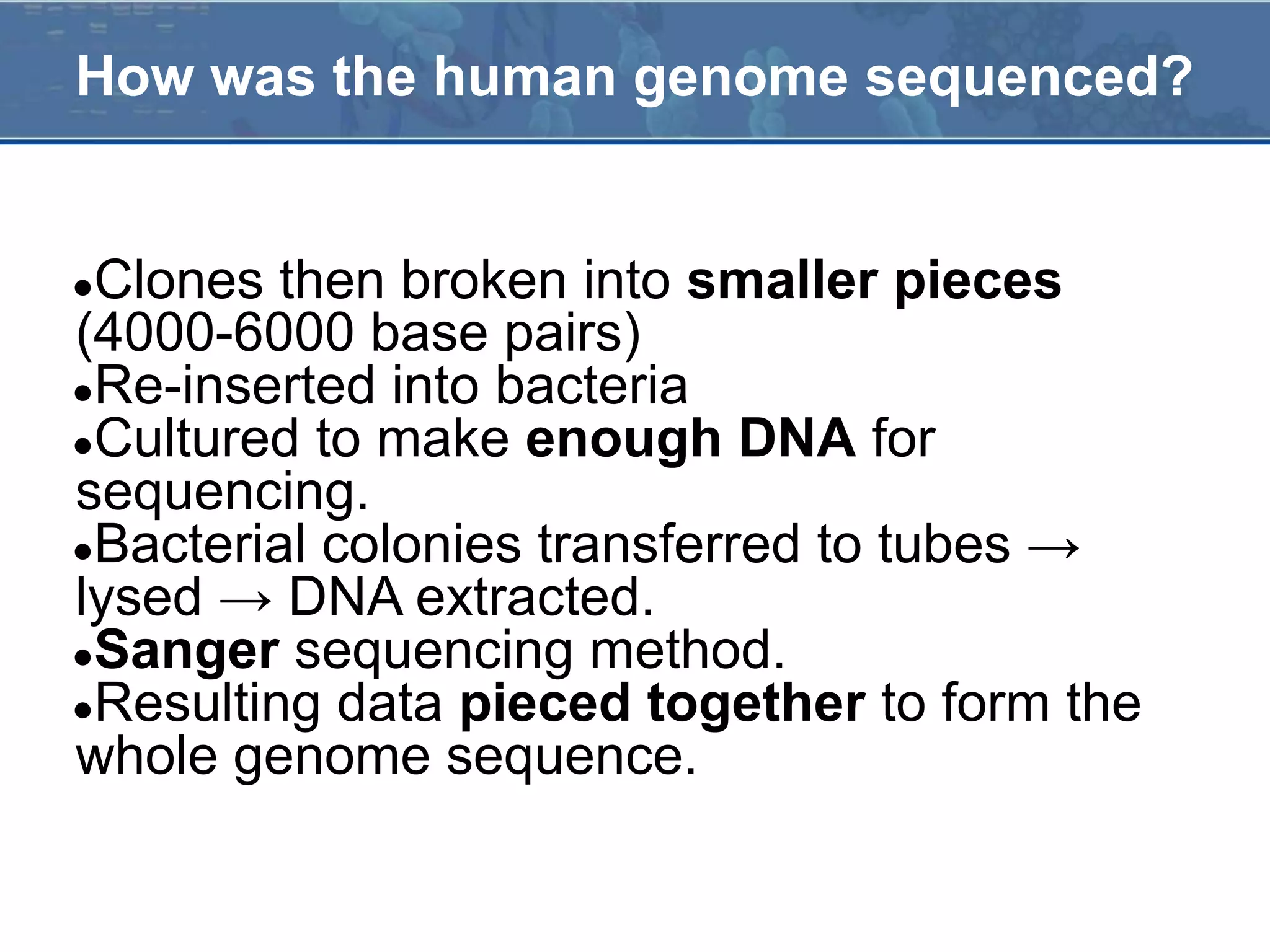 How was the human genome sequenced?

•Clones then broken into smaller pieces (4000-6000 base pairs)
•Re-inserted into bacteria
•Cultured to make enough DNA for sequencing.
•Bacterial colonies transferred to tubes → lysed → DNA extracted.
•Sanger sequencing method.
•Resulting data pieced together to form the whole genome sequence.